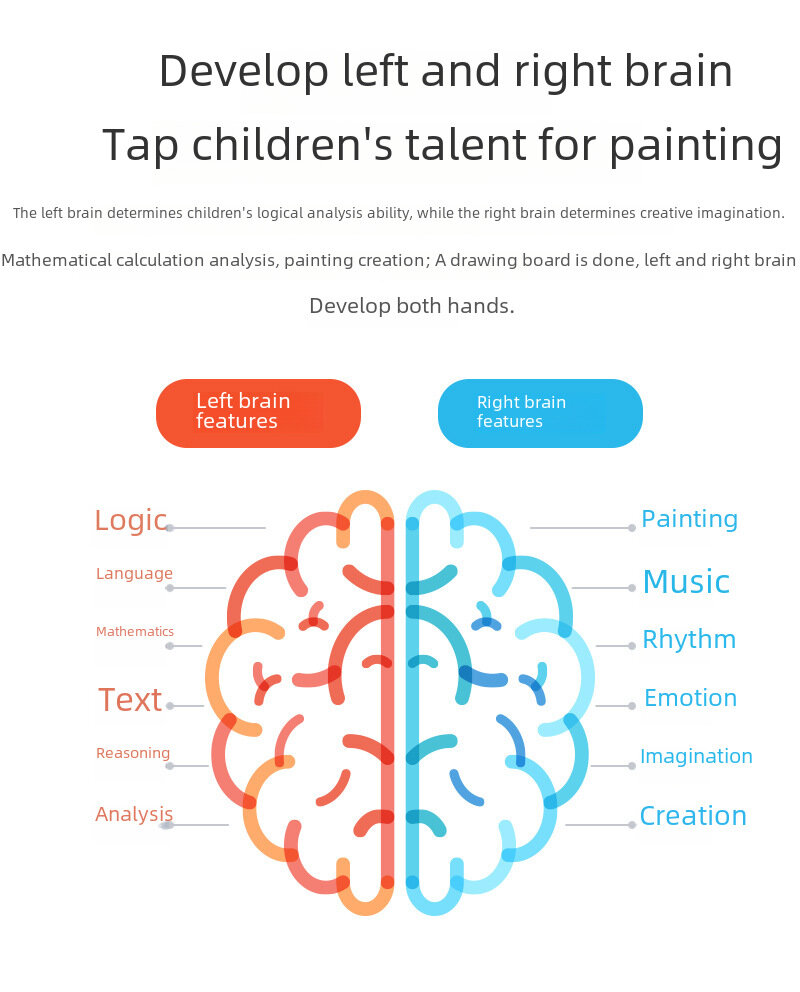 Develop left and right brain
Tap children's talent for painting

The left brain determines children's logical analysis ability, while the right brain determines creative imagination.

Mathematical calculation analysis, painting creation; A drawing board is done, left and right brain

Develop both hands.

Left brain features

Right brain features

Logic
Language
Mathematics
Text
Reasoning
Analysis

Painting
Music
Rhythm
Emotion
Imagination
Creation